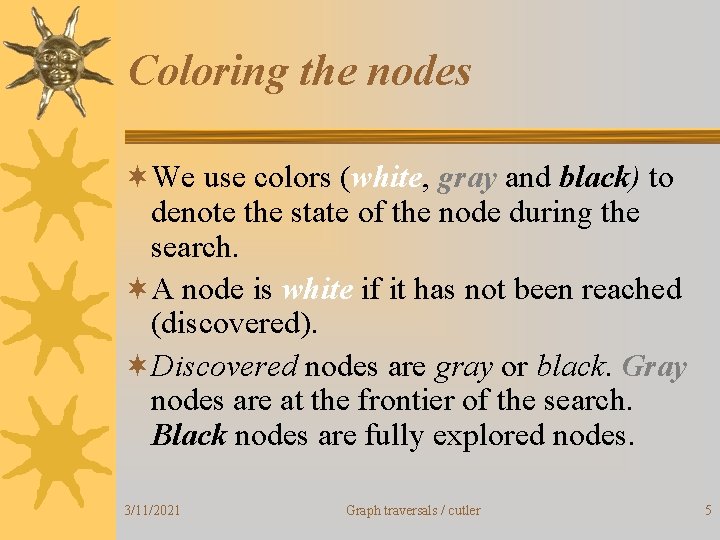 Coloring the nodes

We use colors (white, gray and black) to denote the state of the node during the search.

A node is white if it has not been reached (discovered).

Discovered nodes are gray or black. Gray nodes are at the frontier of the search. Black nodes are fully explored nodes.

3/11/2021 Graph traversals / cutler 5